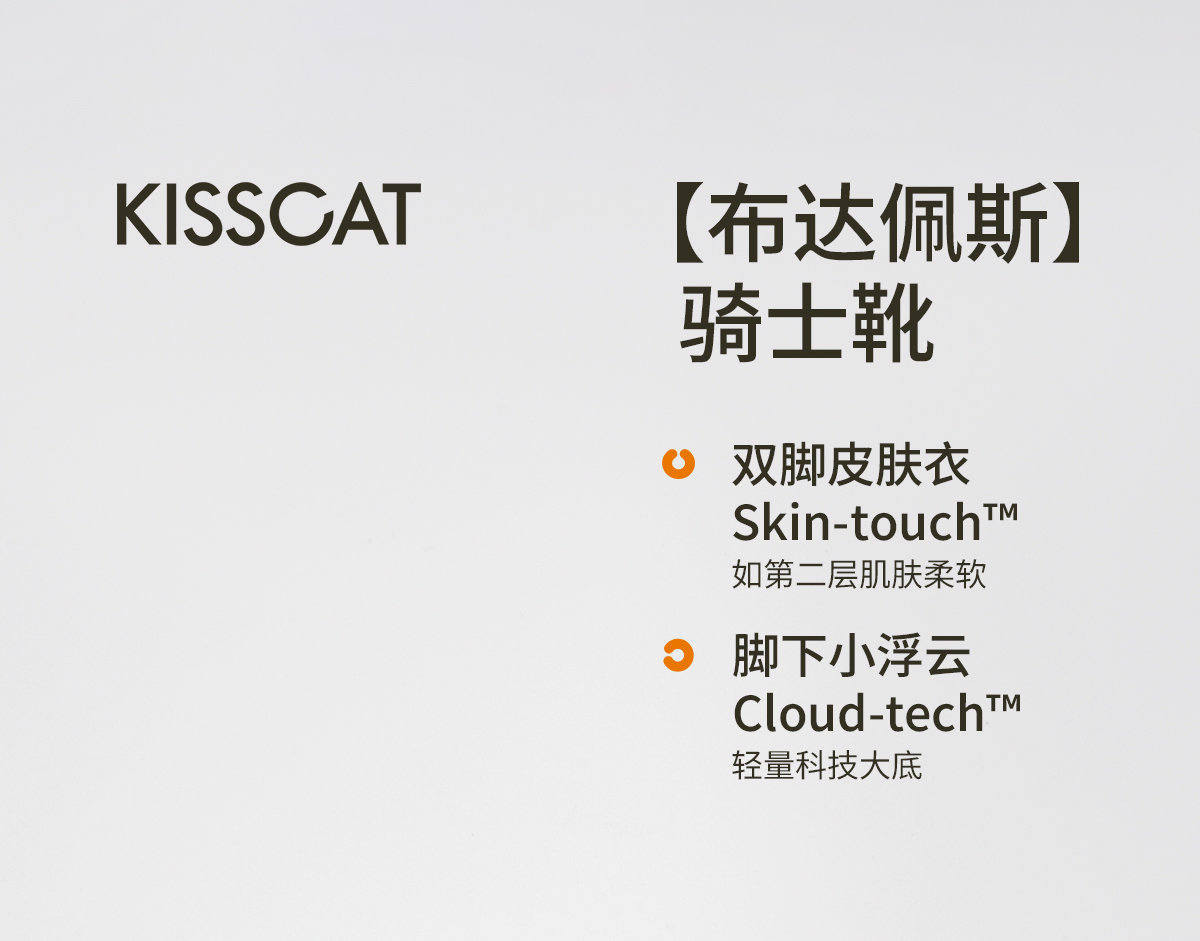 KISSCAT

【布达佩斯】
骑士靴

双脚皮肤衣
Skin-touch™
如第二层肌肤柔软

脚下小浮云
Cloud-tech™
轻量科技大底